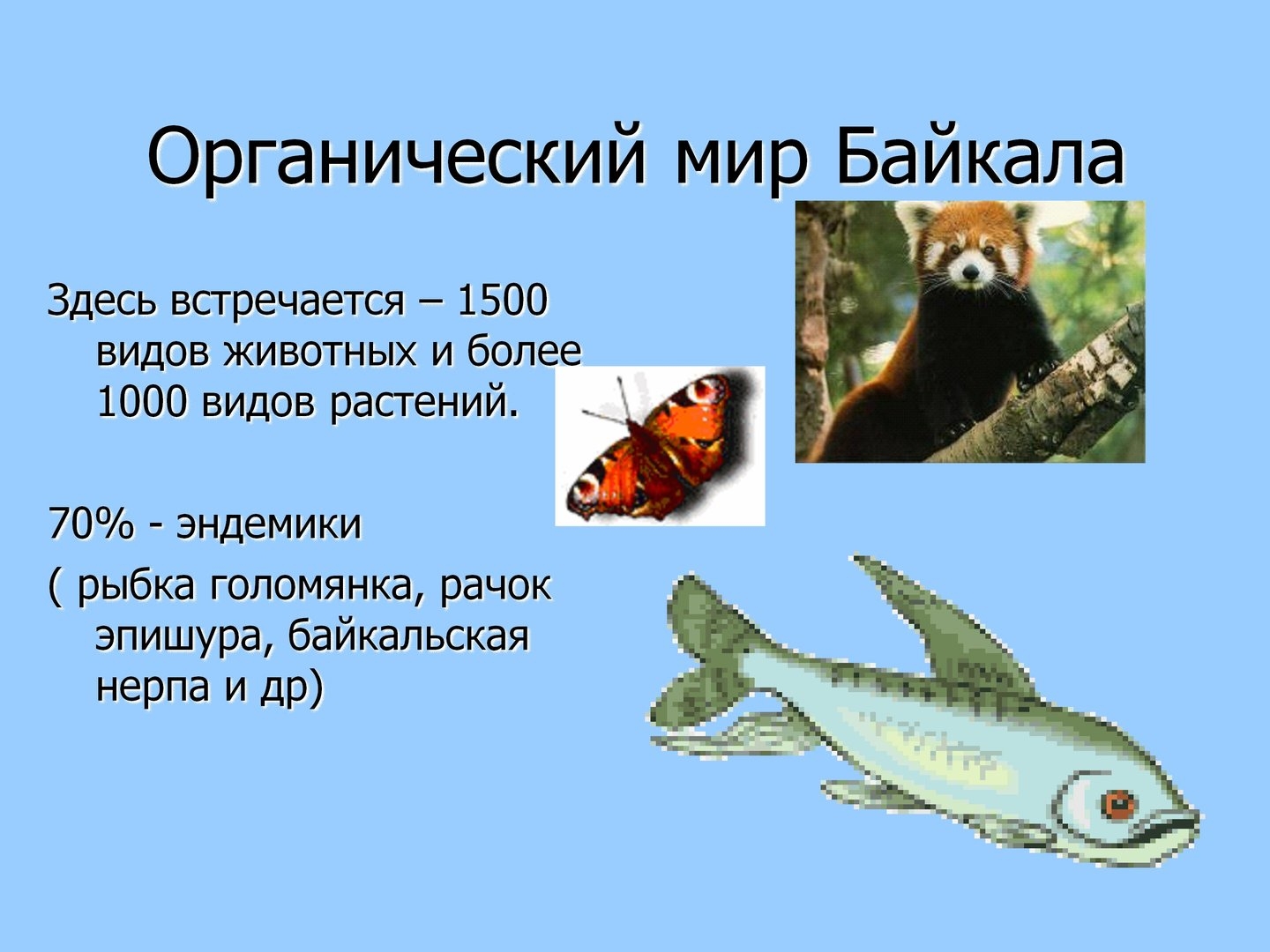 Органический мир Байкала

Здесь встречается – 1500 видов животных и более 1000 видов растений.

70% - эндемики

( рыбка голомянка, рачок эпишура, байкальская нерпа и др)